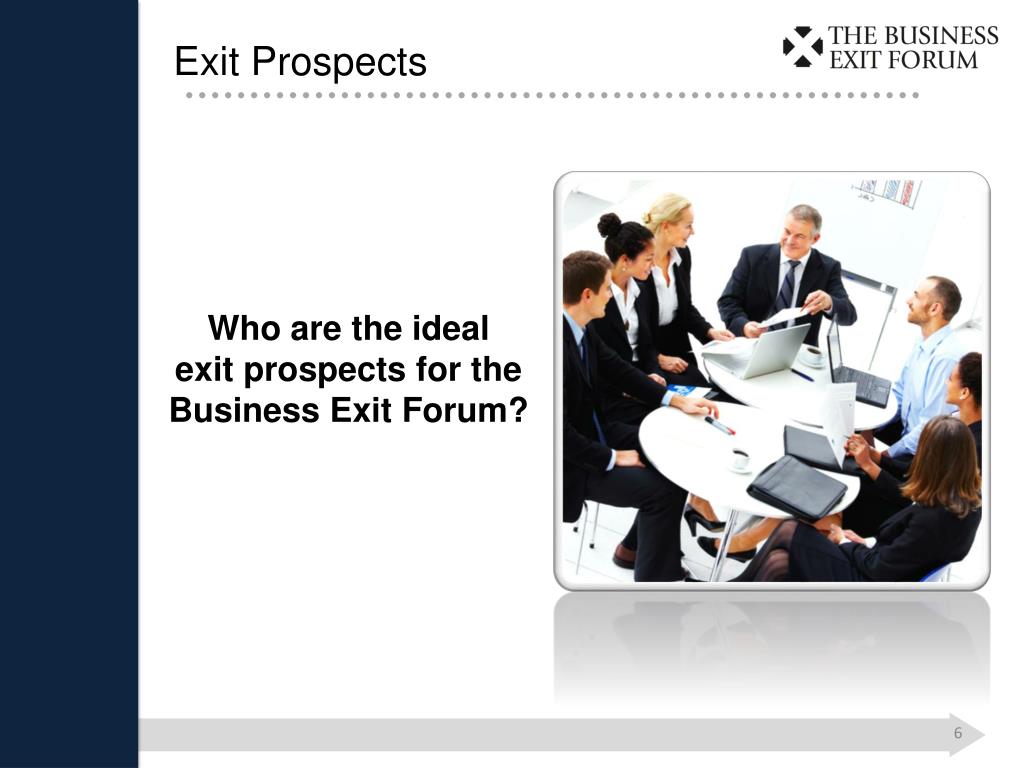 Exit Prospects

THE BUSINESS EXIT FORUM

Who are the ideal exit prospects for the Business Exit Forum?

6